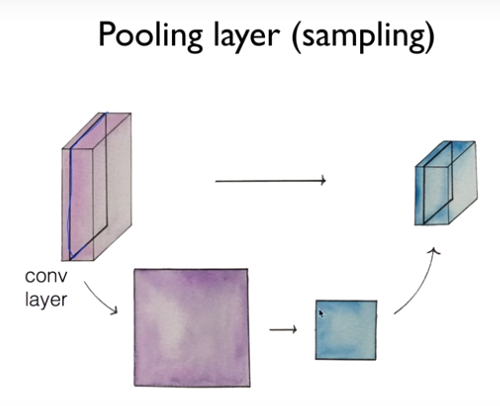 Pooling layer (sampling)

conv layer